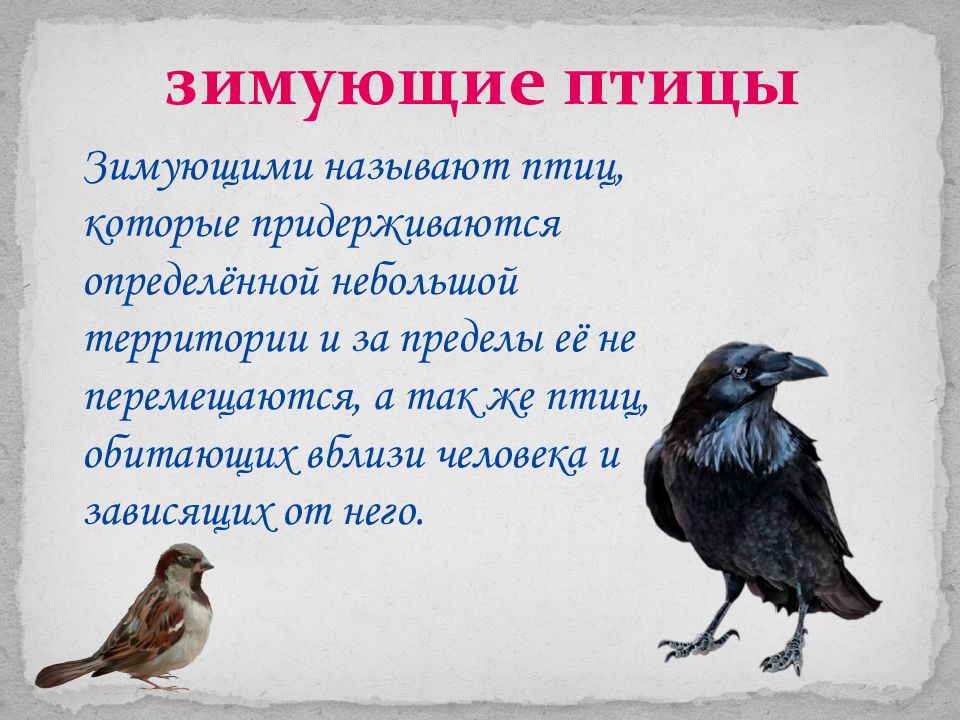 зимующие птицы

Зимующими называют птиц, которые придерживаются определённой небольшой территории и за пределы её не перемещаются, а так же птиц, обитающих вблизи человека и зависящих от него.